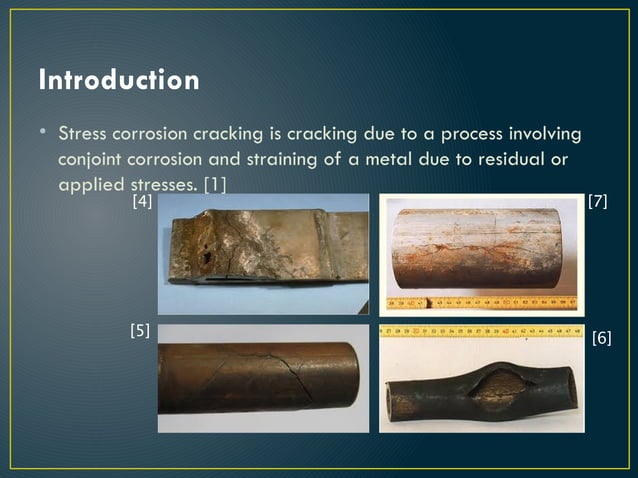 Introduction

• Stress corrosion cracking is cracking due to a process involving conjoint corrosion and straining of a metal due to residual or applied stresses. [1]

[4]

[7]

[5]

[6]